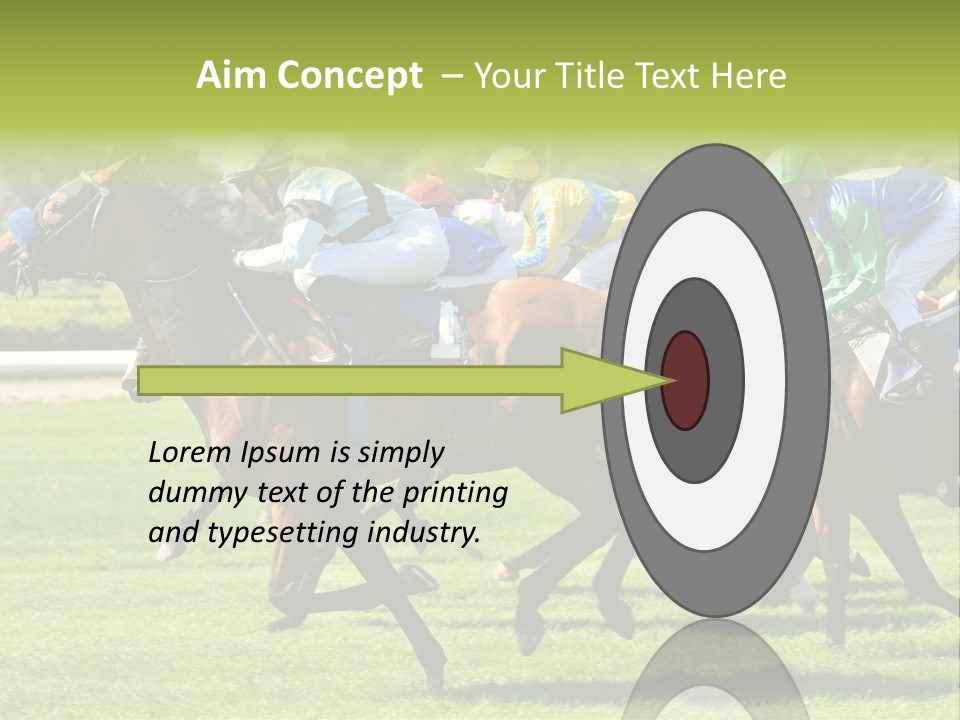 Aim Concept – Your Title Text Here

Lorem Ipsum is simply dummy text of the printing and typesetting industry.